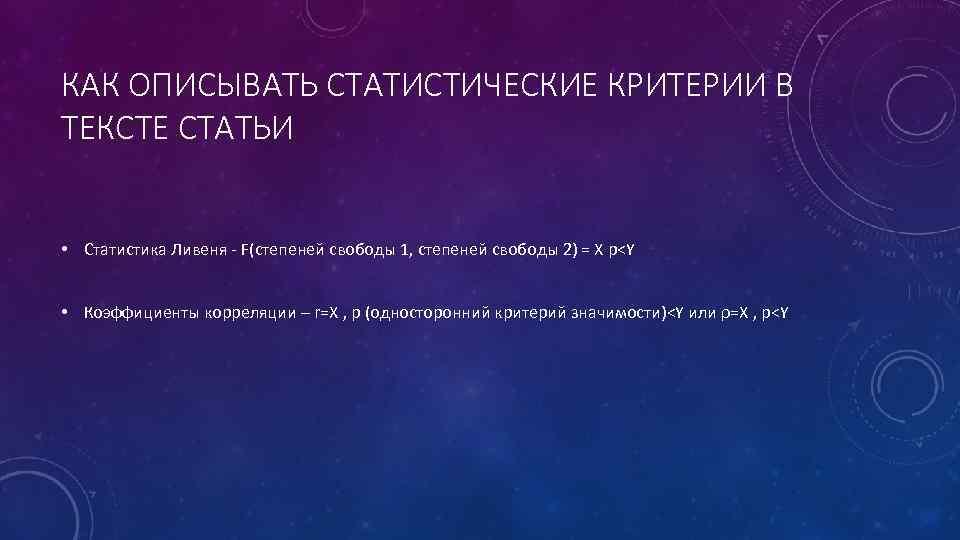 КАК ОПИСЫВАТЬ СТАТИСТИЧЕСКИЕ КРИТЕРИИ В ТЕКСТЕ СТАТЬИ

• Статистика Ливеня - F(степеней свободы 1, степеней свободы 2) = X p<Y

• Коэффициенты корреляции – r=X , p (односторонний критерий значимости)<Y или ρ=X , p<Y